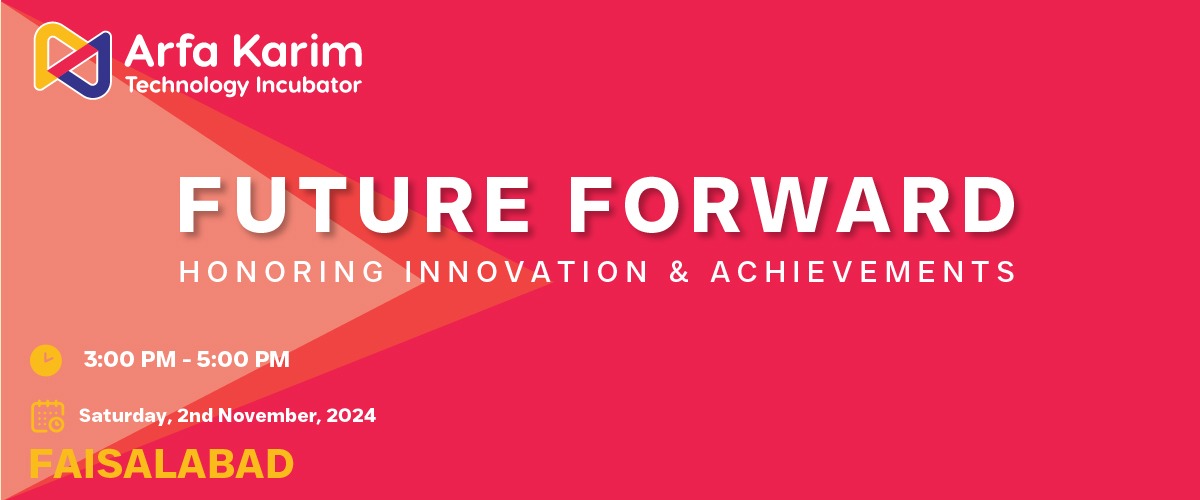 Arfa Karim
Technology Incubator

FUTURE FORWARD
HONORING INNOVATION & ACHIEVEMENTS

3:00 PM - 5:00 PM

Saturday, 2nd November, 2024

FAISALABAD